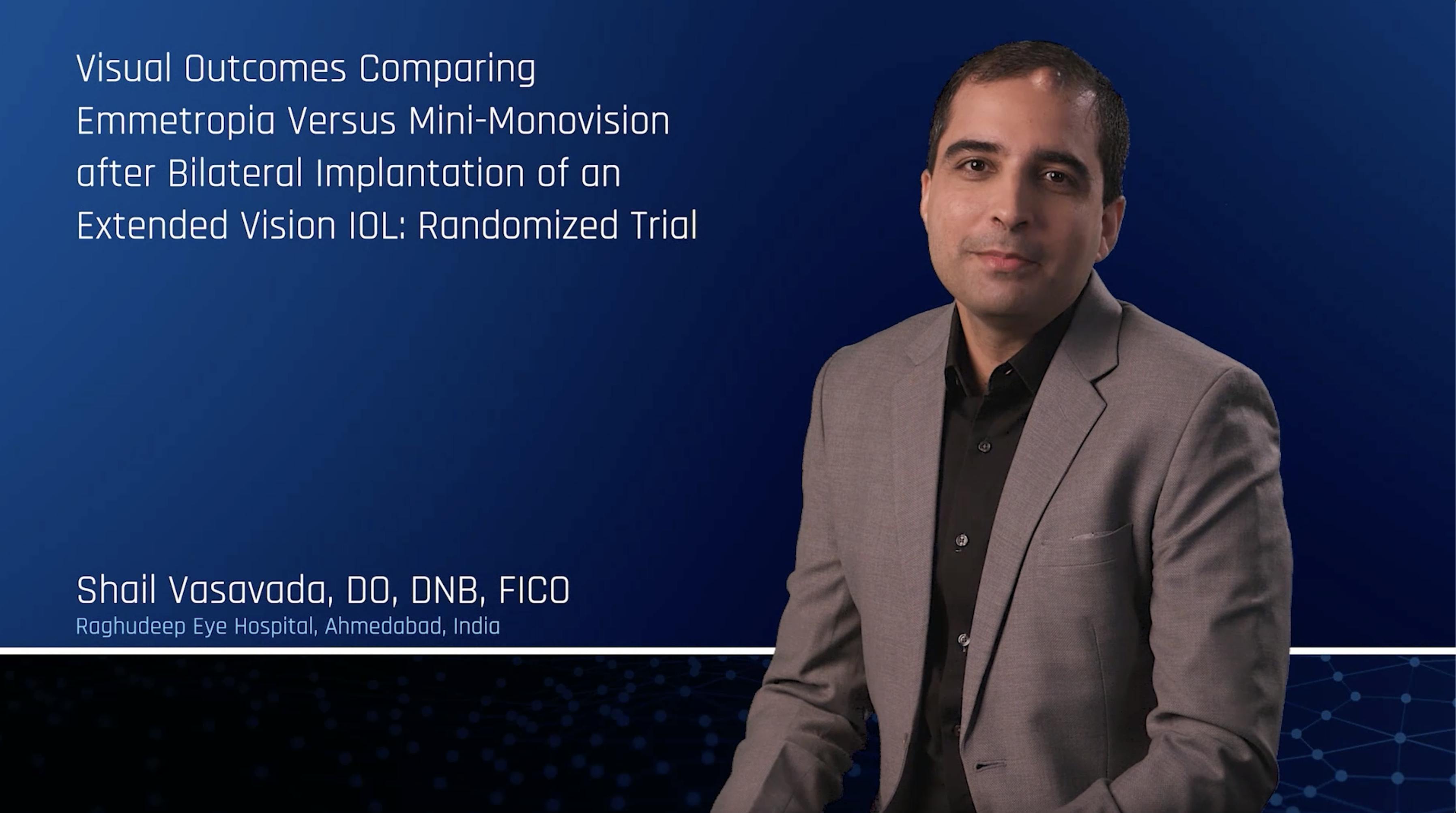 Visual Outcomes Comparing Emmetropia Versus Mini-Monovision after Bilateral Implantation of an Extended Vision IOL: Randomized Trial

Shail Vasavada, DO, DNB, FICO
Raghudeep Eye Hospital, Ahmedabad, India